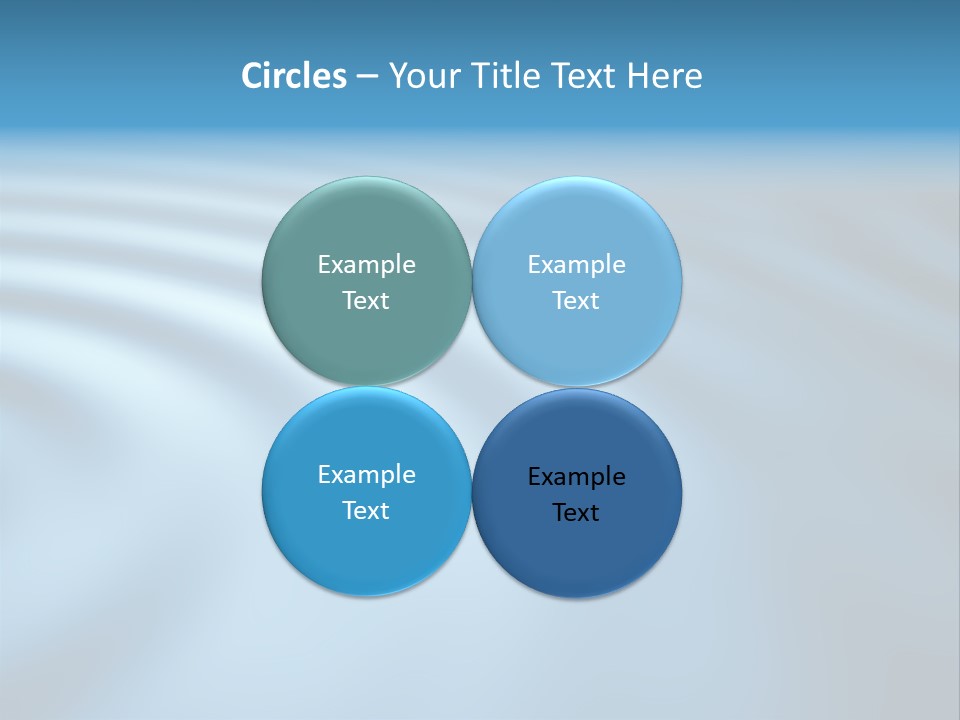 Circles – Your Title Text Here

Example Text

Example Text

Example Text

Example Text